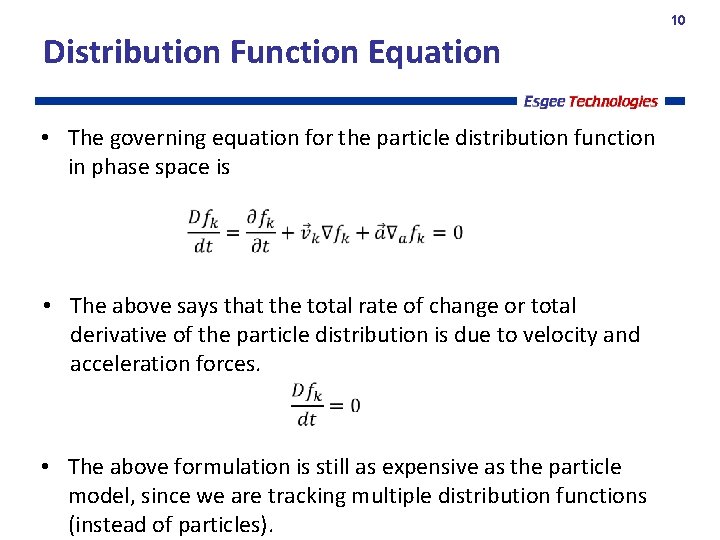 10

Distribution Function Equation

Esgee Technologies

• The governing equation for the particle distribution function in phase space is

$\frac{Df_k}{dt} = \frac{\partial f_k}{\partial t} + \vec{v}_k \nabla f_k + \vec{a} \nabla_a f_k = 0$

• The above says that the total rate of change or total derivative of the particle distribution is due to velocity and acceleration forces.

$\frac{Df_k}{dt} = 0$

• The above formulation is still as expensive as the particle model, since we are tracking multiple distribution functions (instead of particles).